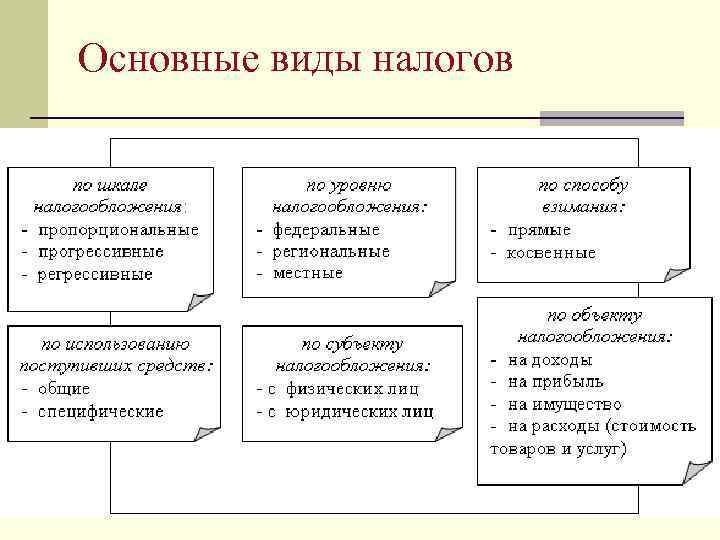 Основные виды налогов

по шкале налогообложения:
- пропорциональные
- прогрессивные
- регрессивные

по уровню налогообложения:
- федеральные
- региональные
- местные

по способу взимания:
- прямые
- косвенные

по использованию поступивших средств:
- общие
- специфические

по субъекту налогообложения:
- с физических лиц
- с юридических лиц

по объекту налогообложения:
- на доходы
- на прибыль
- на имущество
- на расходы (стоимость товаров и услуг)